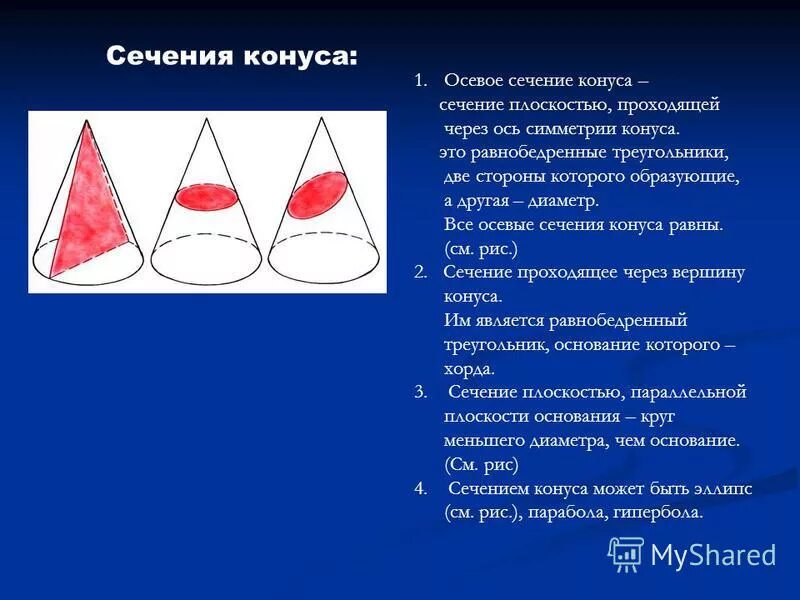 Сечения конуса:

1. Осевое сечение конуса – сечение плоскостью, проходящей через ось симметрии конуса.
это равнобедренные треугольники, две стороны которого образующие, а другая – диаметр.
Все осевые сечения конуса равны. (см. рис.)

2. Сечение проходящее через вершину конуса.
Им является равнобедренный треугольник, основание которого – хорда.

3. Сечение плоскостью, параллельной плоскости основания – круг меньшего диаметра, чем основание. (См. рис)

4. Сечением конуса может быть эллипс (см. рис.), парабола, гипербола.

MyShared